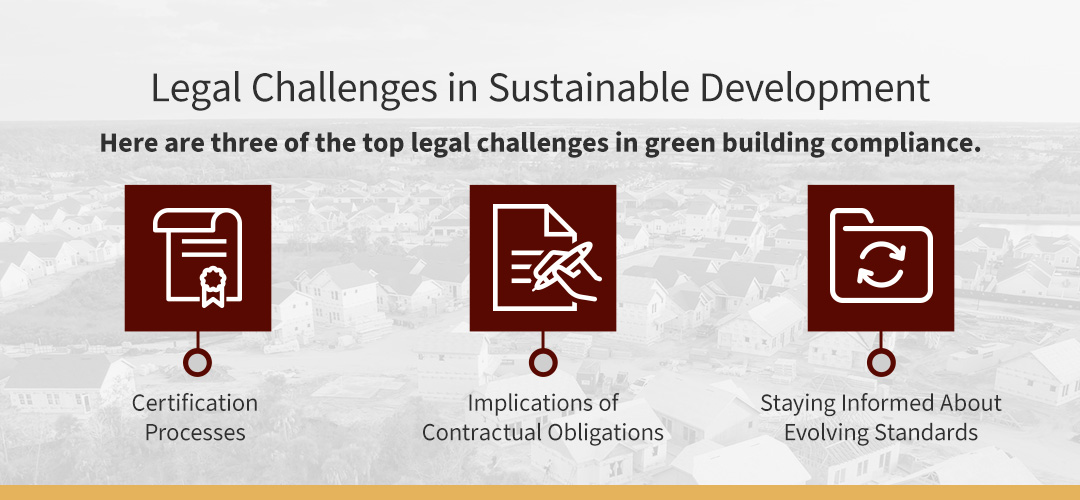 Legal Challenges in Sustainable Development

Here are three of the top legal challenges in green building compliance.

Certification Processes

Implications of Contractual Obligations

Staying Informed About Evolving Standards